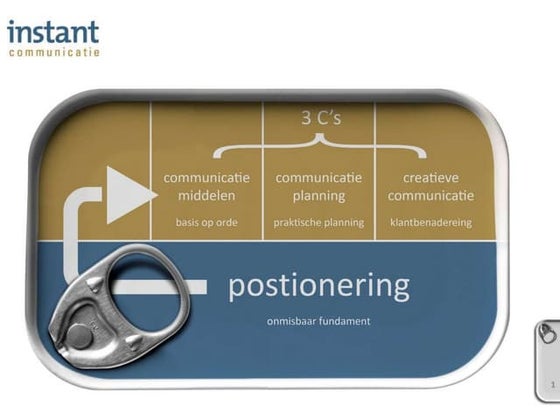 instant
communicatie

3 C's

communicatie middelen
basis op orde

communicatie planning
praktische planning

creatieve communicatie
klantbenadereing

postionering
onmisbaar fundament

1